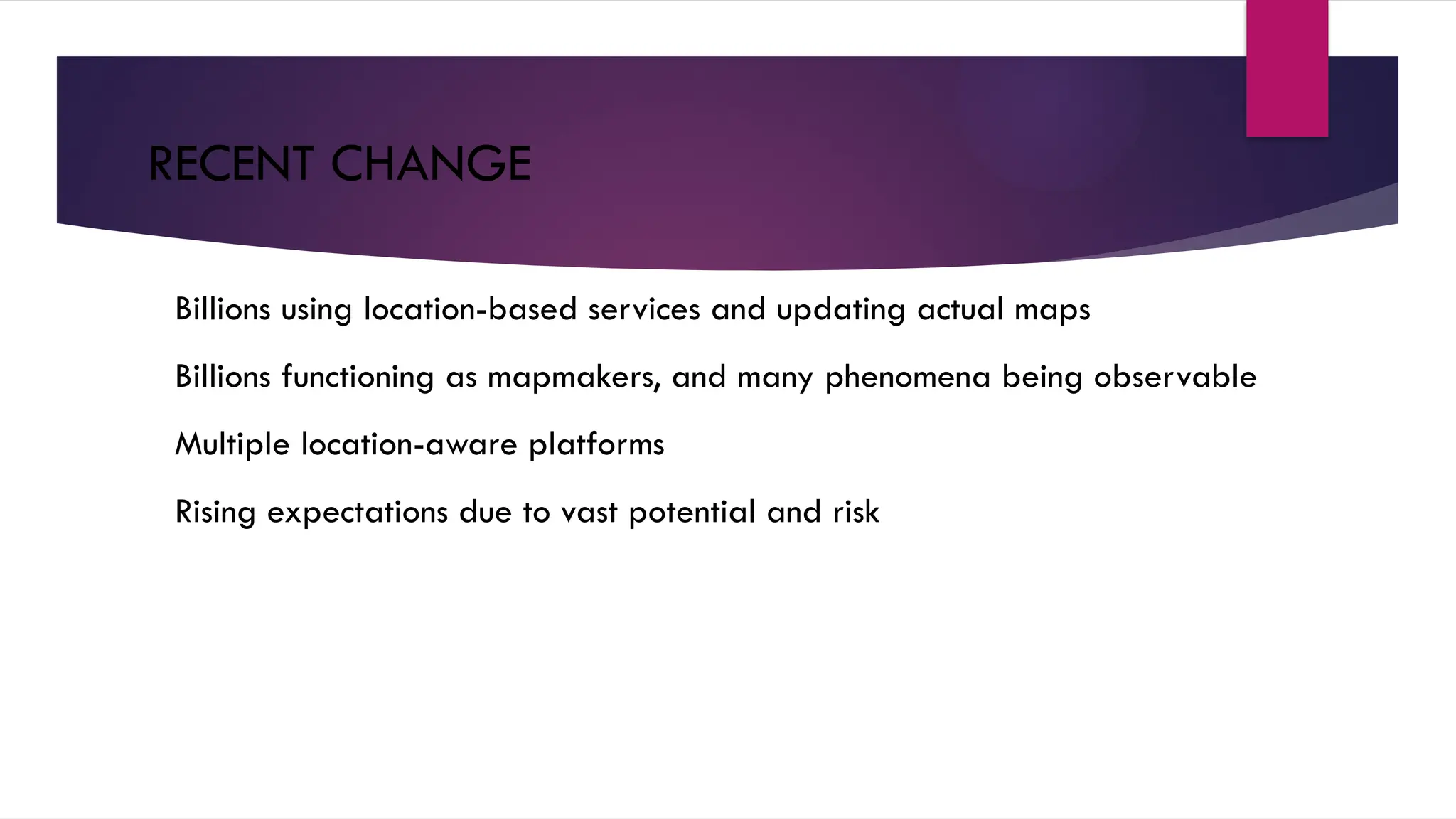 RECENT CHANGE

Billions using location-based services and updating actual maps

Billions functioning as mapmakers, and many phenomena being observable

Multiple location-aware platforms

Rising expectations due to vast potential and risk